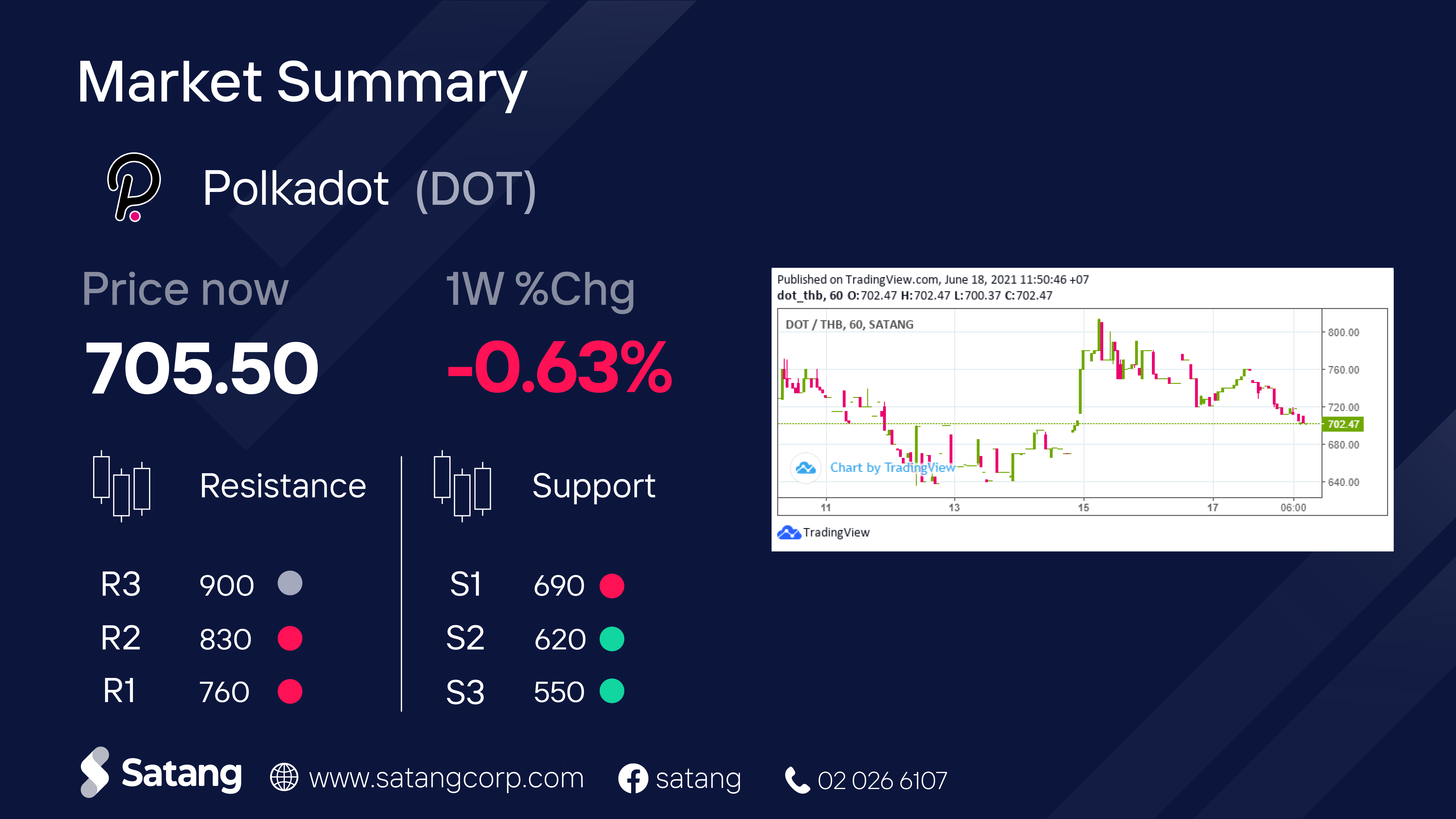 Market Summary

Polkadot (DOT)

Price now
705.50

1W %Chg
-0.63%

Resistance

R3 900
R2 830
R1 760

Support

S1 690
S2 620
S3 550

Published on TradingView.com, June 18, 2021 11:50:46 +07
dot_thb, 60 O:702.47 H:702.47 L:700.37 C:702.47

DOT / THB, 60, SATANG

800.00
760.00
720.00
702.47
680.00
640.00

Chart by TradingView

11 13 15 17 06:00

TradingView

Satang www.satangcorp.com satang 02 026 6107